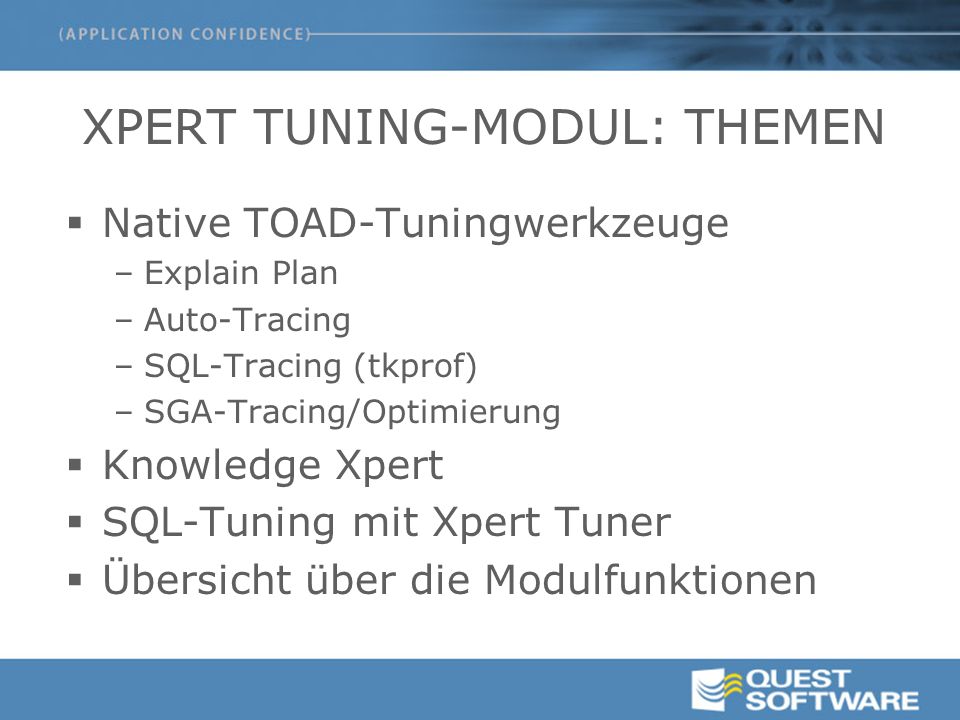 (APPLICATION CONFIDENCE)

XPERT TUNING-MODUL: THEMEN

▪ Native TOAD-Tuningwerkzeuge
– Explain Plan
– Auto-Tracing
– SQL-Tracing (tkprof)
– SGA-Tracing/Optimierung
▪ Knowledge Xpert
▪ SQL-Tuning mit Xpert Tuner
▪ Übersicht über die Modulfunktionen

QUEST SOFTWARE